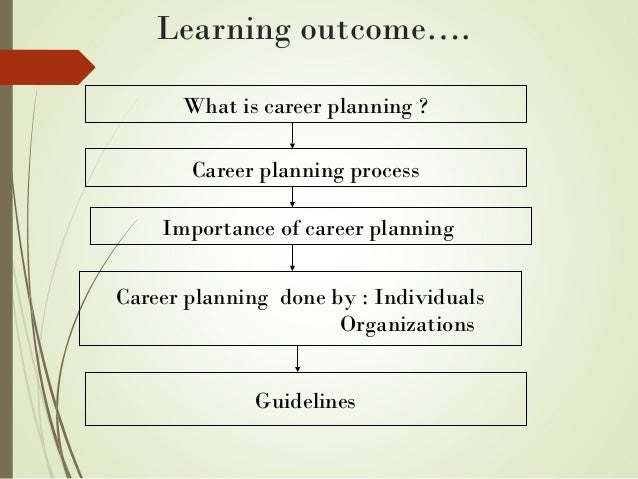 Learning outcome….

What is career planning ?

Career planning process

Importance of career planning

Career planning done by : Individuals
Organizations

Guidelines